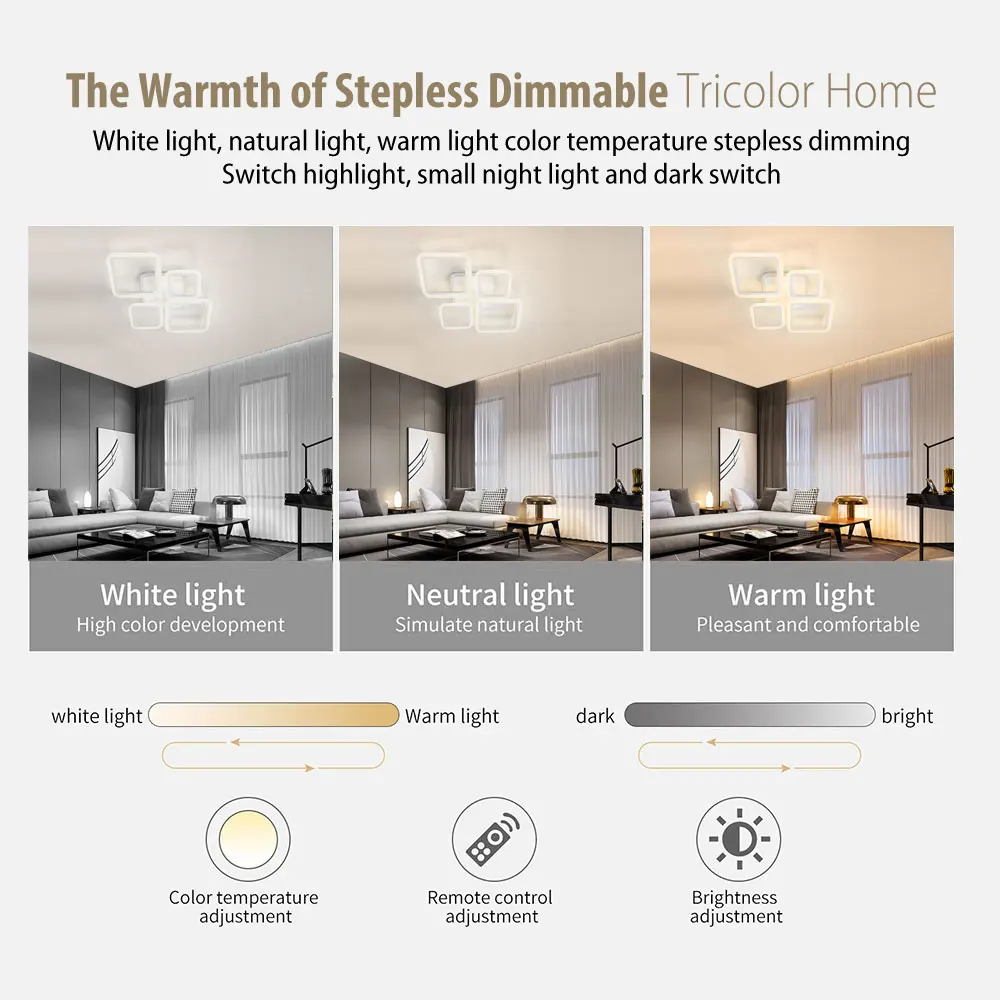 The Warmth of Stepless Dimmable Tricolor Home

White light, natural light, warm light color temperature stepless dimming
Switch highlight, small night light and dark switch

White light
High color development

Neutral light
Simulate natural light

Warm light
Pleasant and comfortable

white light Warm light

dark bright

Color temperature adjustment

Remote control adjustment

Brightness adjustment